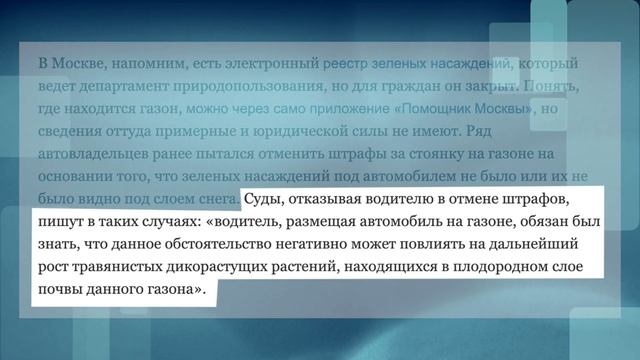 В Москве, напомним, есть электронный реестр зеленых насаждений, который ведет департамент природопользования, но для граждан он закрыт. Понять, где находится газон, можно через само приложение «Помощник Москвы», но сведения оттуда примерные и юридической силы не имеют. Ряд автовладельцев ранее пытался отменить штрафы за стоянку на газоне на основании того, что зеленых насаждений под автомобилем не было или их не было видно под слоем снега. Суды, отказывая водителю в отмене штрафов, пишут в таких случаях: «водитель, размещая автомобиль на газоне, обязан был знать, что данное обстоятельство негативно может повлиять на дальнейший рост травянистых дикорастущих растений, находящихся в плодородном слое почвы данного газона».